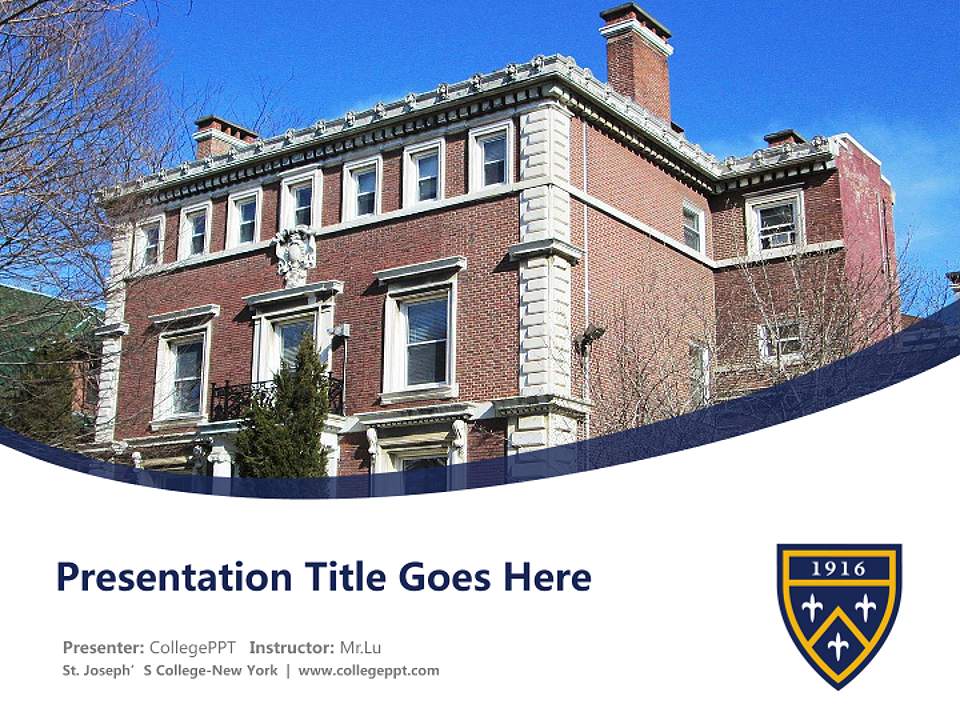 Presentation Title Goes Here

Presenter: CollegePPT Instructor: Mr.Lu
St. Joseph’ S College-New York | www.collegeppt.com

1916